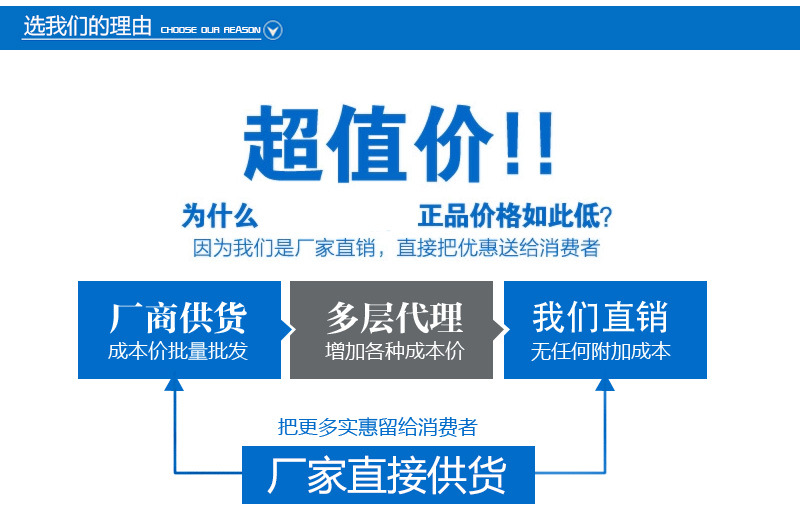 选我们的理由 CHOOSE OUR REASON

超值价!!

为什么 正品价格如此低?

因为我们是厂家直销，直接把优惠送给消费者

厂商供货
成本价批量批发

多层代理
增加各种成本价

我们直销
无任何附加成本

把更多实惠留给消费者

厂家直接供货